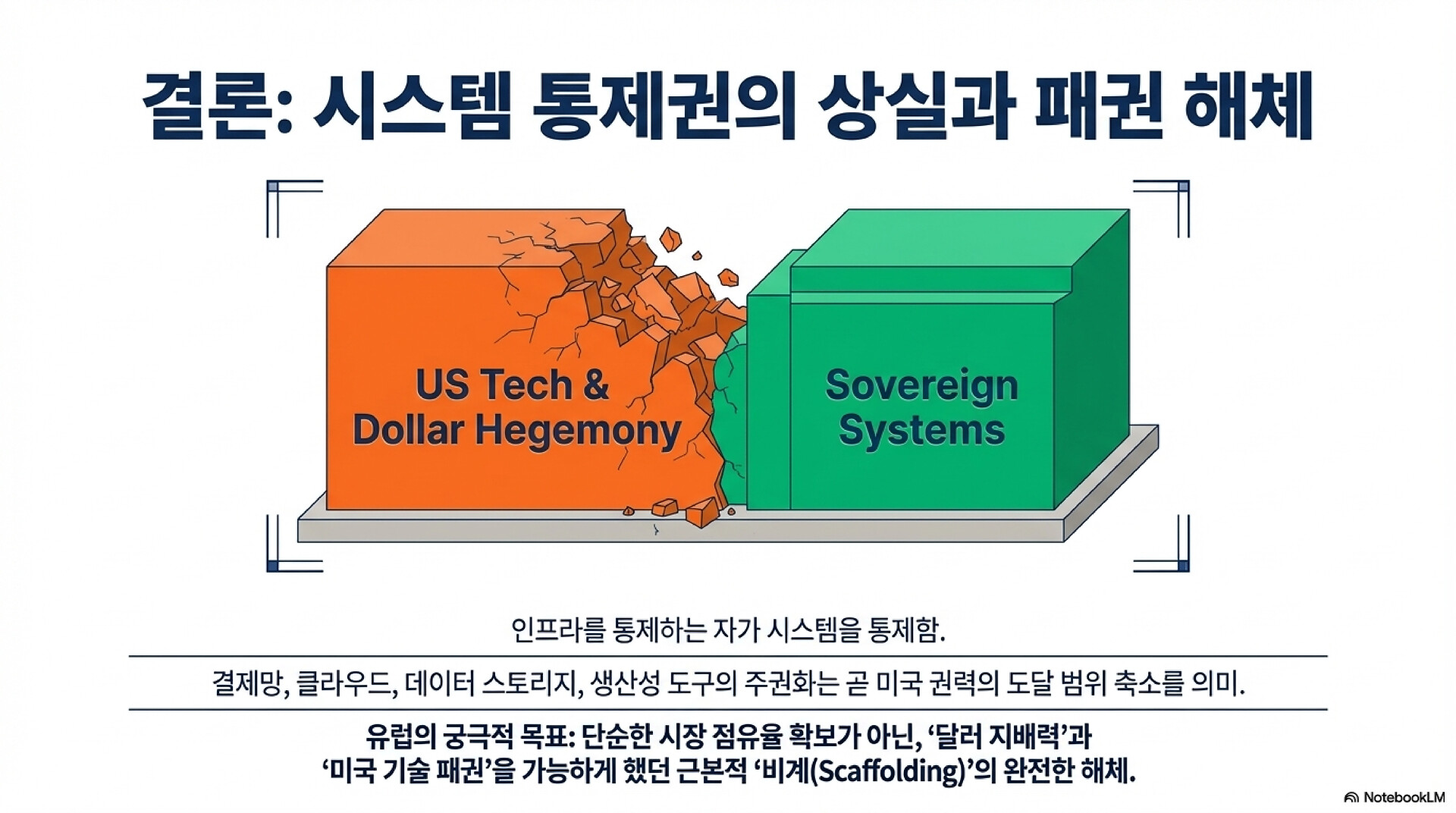 결론: 시스템 통제권의 상실과 패권 해체

US Tech & Dollar Hegemony

Sovereign Systems

인프라를 통제하는 자가 시스템을 통제함.

결제망, 클라우드, 데이터 스토리지, 생산성 도구의 주권화는 곧 미국 권력의 도달 범위 축소를 의미.

유럽의 궁극적 목표: 단순한 시장 점유율 확보가 아닌, '달러 지배력'과 '미국 기술 패권'을 가능하게 했던 근본적 '비계(Scaffolding)'의 완전한 해체.

NotebookLM